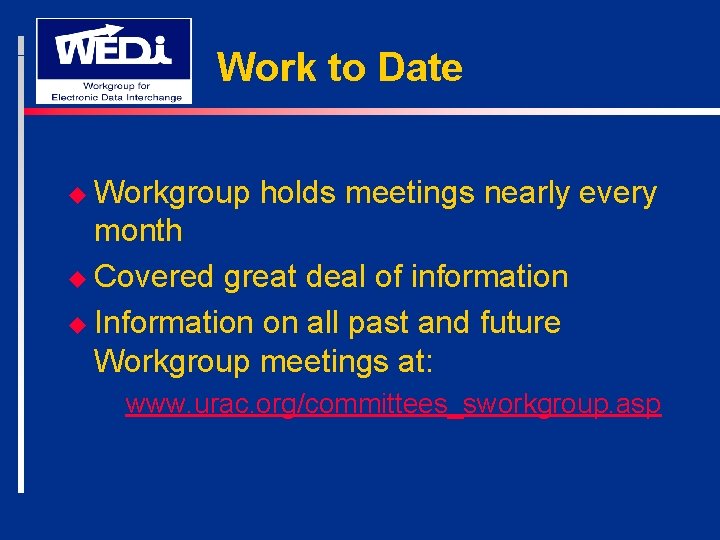 WEDi
Workgroup for Electronic Data Interchange

Work to Date

Workgroup holds meetings nearly every month

Covered great deal of information

Information on all past and future Workgroup meetings at:

www.urac.org/committees_sworkgroup.asp